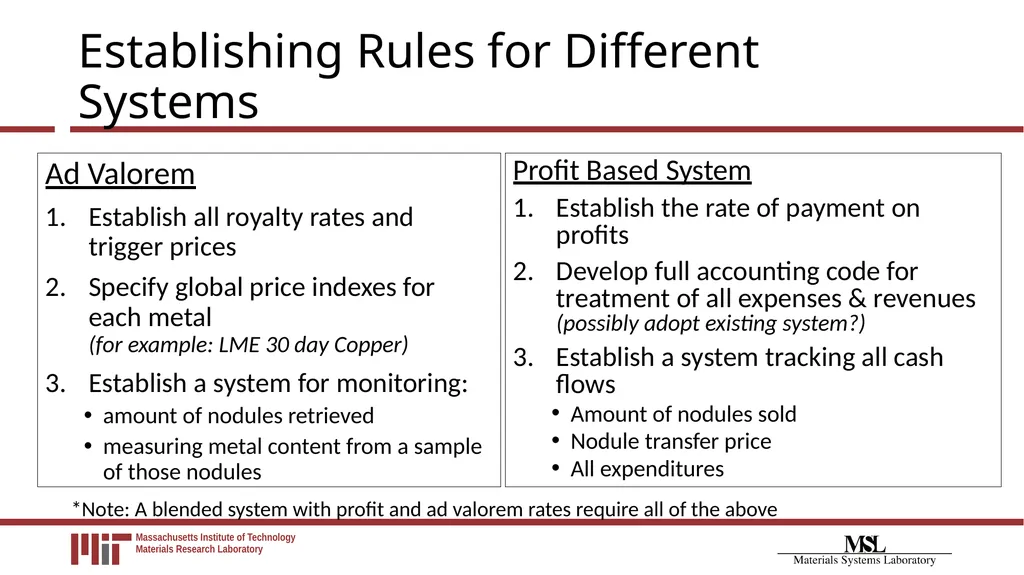 Establishing Rules for Different Systems

Ad Valorem

1. Establish all royalty rates and trigger prices
2. Specify global price indexes for each metal
(for example: LME 30 day Copper)
3. Establish a system for monitoring:
• amount of nodules retrieved
• measuring metal content from a sample of those nodules

Profit Based System

1. Establish the rate of payment on profits
2. Develop full accounting code for treatment of all expenses & revenues
(possibly adopt existing system?)
3. Establish a system tracking all cash flows
• Amount of nodules sold
• Nodule transfer price
• All expenditures

*Note: A blended system with profit and ad valorem rates require all of the above

Massachusetts Institute of Technology
Materials Research Laboratory

MSL
Materials Systems Laboratory